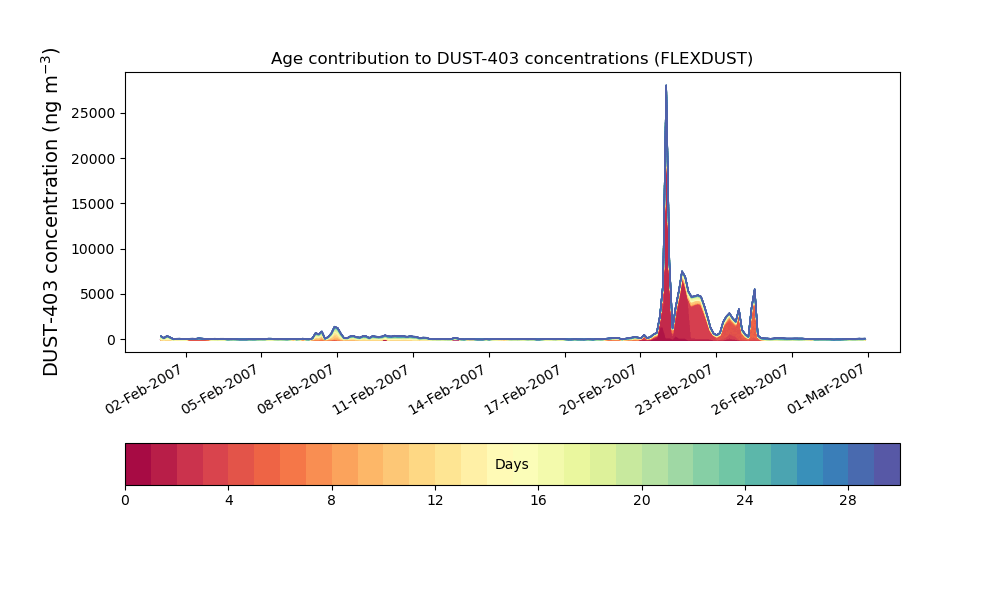 Age contribution to DUST-403 concentrations (FLEXDUST)

DUST-403 concentration (ng m$^{-3}$)

25000
20000
15000
10000
5000
0

02-Feb-2007
05-Feb-2007
08-Feb-2007
11-Feb-2007
14-Feb-2007
17-Feb-2007
20-Feb-2007
23-Feb-2007
26-Feb-2007
01-Mar-2007

Days

0
4
8
12
16
20
24
28